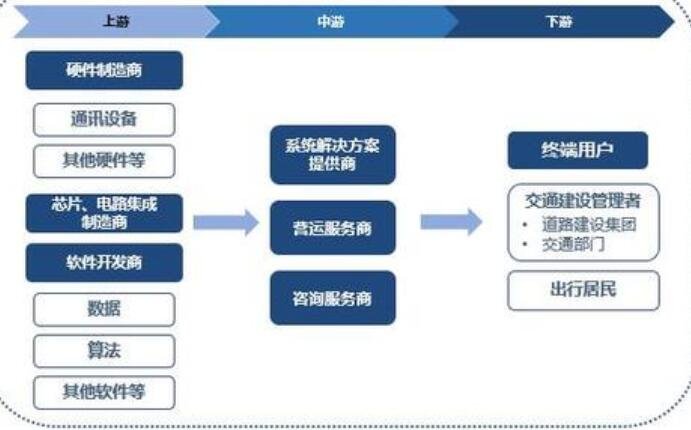 上游

中游

下游

硬件制造商

通讯设备

其他硬件等

芯片、电路集成制造商

软件开发商

数据

算法

其他软件等

系统解决方案提供商

营运服务商

咨询服务商

终端用户

交通建设管理者

• 道路建设集团
• 交通部门

出行居民